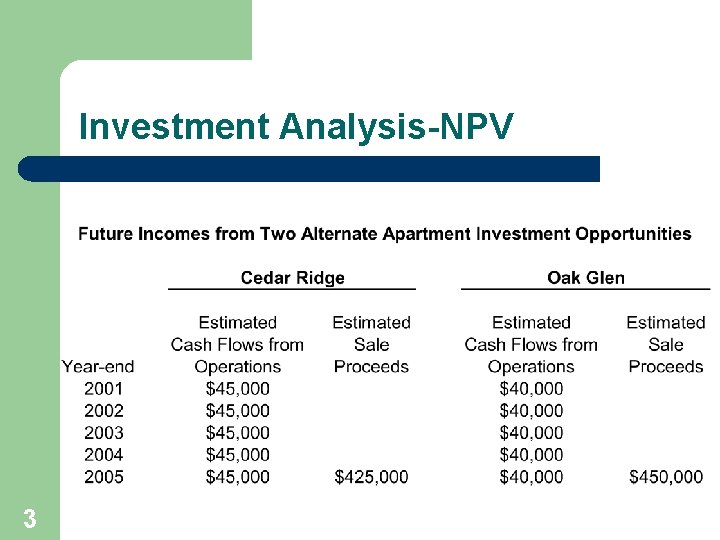 Investment Analysis-NPV

Future Incomes from Two Alternate Apartment Investment Opportunities

| | Cedar Ridge | | Oak Glen | |
|---|---|---|---|---|
| Year-end | Estimated Cash Flows from Operations | Estimated Sale Proceeds | Estimated Cash Flows from Operations | Estimated Sale Proceeds |
| 2001 | \$45,000 | | \$40,000 | |
| 2002 | \$45,000 | | \$40,000 | |
| 2003 | \$45,000 | | \$40,000 | |
| 2004 | \$45,000 | | \$40,000 | |
| 2005 | \$45,000 | \$425,000 | \$40,000 | \$450,000 |

3